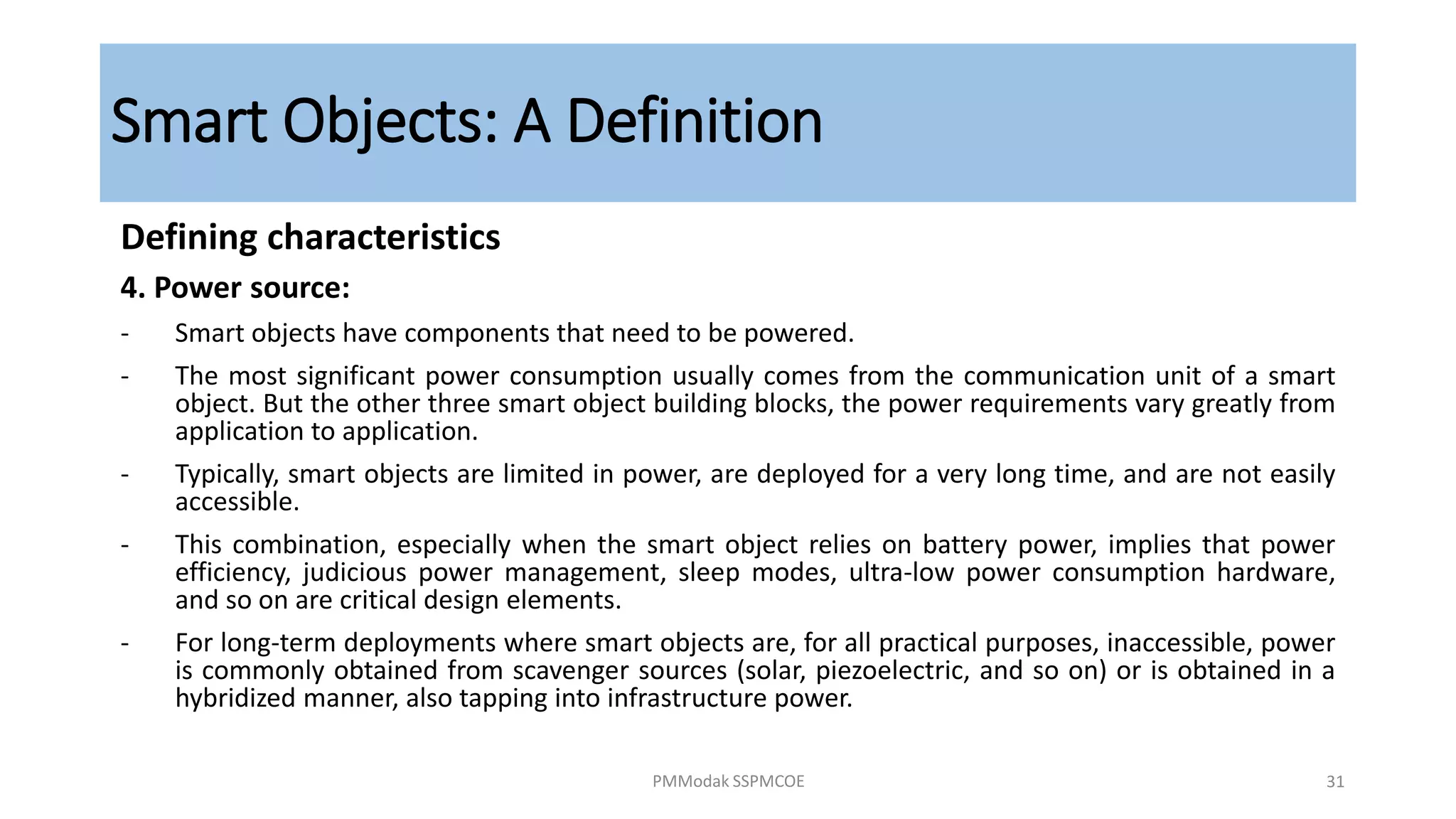 Smart Objects: A Definition

Defining characteristics

4. Power source:

- Smart objects have components that need to be powered.

- The most significant power consumption usually comes from the communication unit of a smart object. But the other three smart object building blocks, the power requirements vary greatly from application to application.

- Typically, smart objects are limited in power, are deployed for a very long time, and are not easily accessible.

- This combination, especially when the smart object relies on battery power, implies that power efficiency, judicious power management, sleep modes, ultra-low power consumption hardware, and so on are critical design elements.

- For long-term deployments where smart objects are, for all practical purposes, inaccessible, power is commonly obtained from scavenger sources (solar, piezoelectric, and so on) or is obtained in a hybridized manner, also tapping into infrastructure power.

PMModak SSPMCOE

31